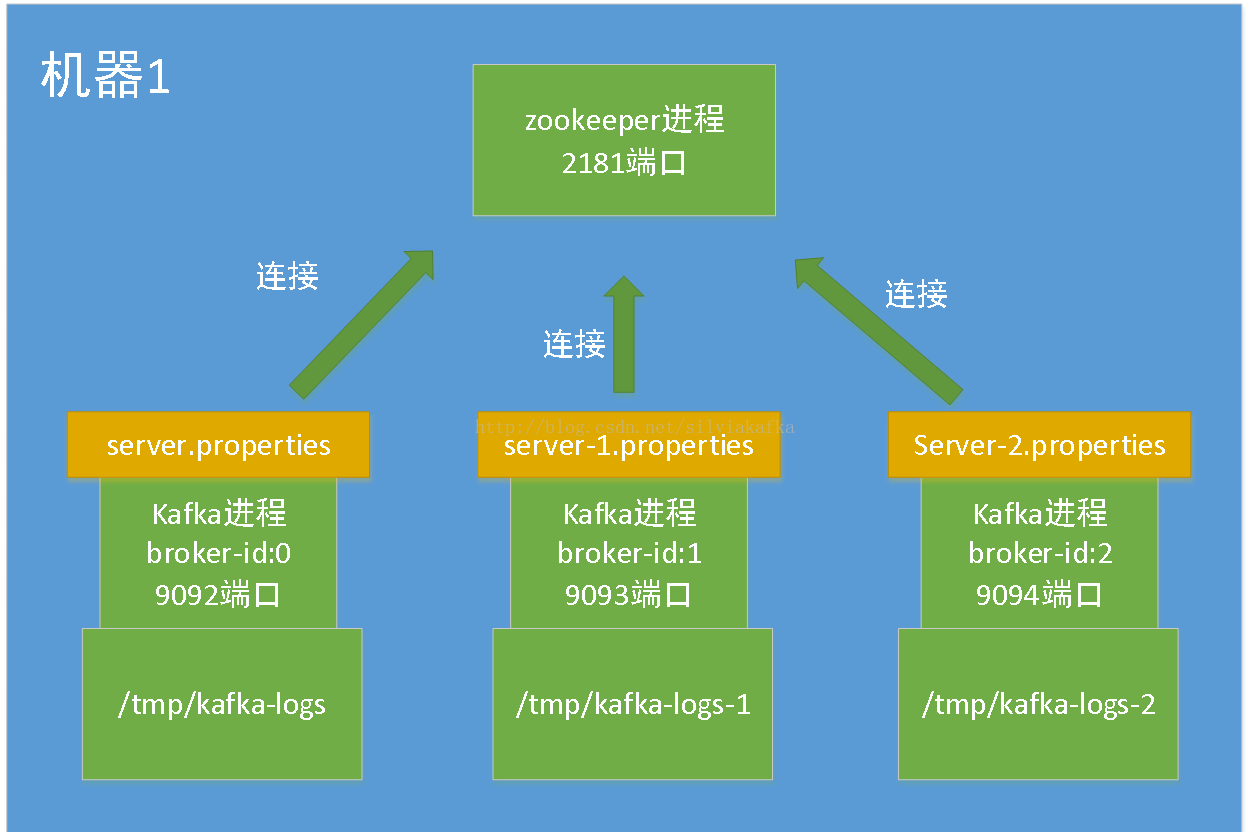 机器1

zookeeper进程
2181端口

连接

连接

连接

http://blog.csdn.net/silviakafka

server.properties

Kafka进程
broker-id:0
9092端口

/tmp/kafka-logs

server-1.properties

Kafka进程
broker-id:1
9093端口

/tmp/kafka-logs-1

Server-2.properties

Kafka进程
broker-id:2
9094端口

/tmp/kafka-logs-2